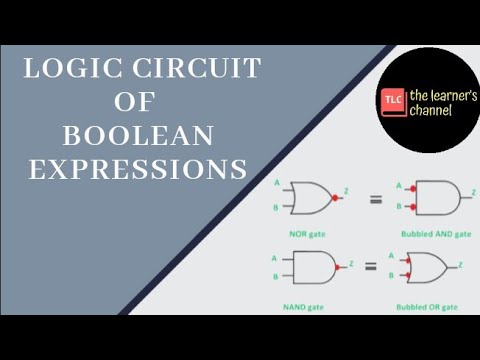 LOGIC CIRCUIT
OF
BOOLEAN
EXPRESSIONS

TLC the learner's channel

A
B
Z
=
A
B
Z

NOR gate
Bubbled AND gate

A
B
Z
=
A
B
Z

NAND gate
Bubbled OR gate